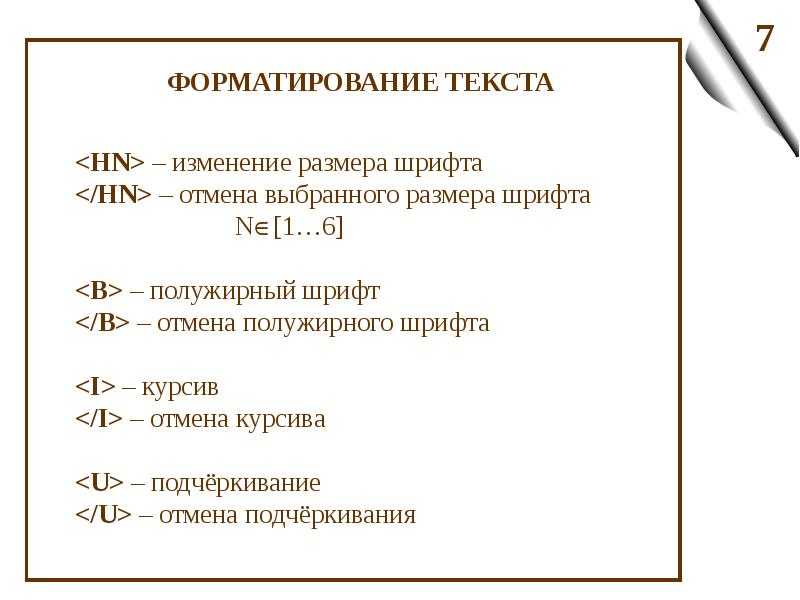 7

ФОРМАТИРОВАНИЕ ТЕКСТА

<HN> – изменение размера шрифта
</HN> – отмена выбранного размера шрифта
$N \in [1…6]$

<B> – полужирный шрифт
</B> – отмена полужирного шрифта

<I> – курсив
</I> – отмена курсива

<U> – подчёркивание
</U> – отмена подчёркивания